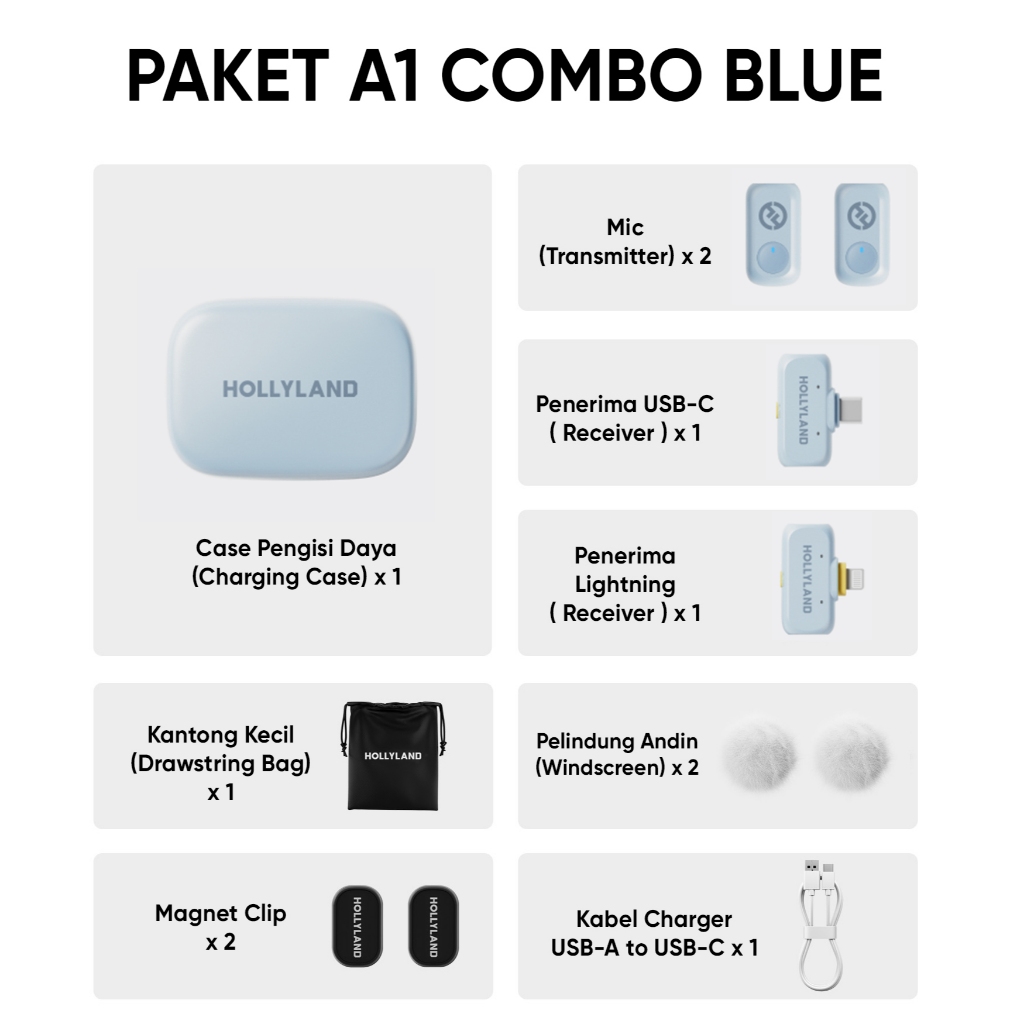 PAKET A1 COMBO BLUE

HOLLYLAND

Case Pengisi Daya (Charging Case) x 1

Mic (Transmitter) x 2

Penerima USB-C ( Receiver ) x 1

HOLLYLAND

Penerima Lightning ( Receiver ) x 1

HOLLYLAND

Kantong Kecil (Drawstring Bag) x 1

HOLLYLAND

Pelindung Andin (Windscreen) x 2

Magnet Clip x 2

HOLLYLAND

HOLLYLAND

Kabel Charger USB-A to USB-C x 1